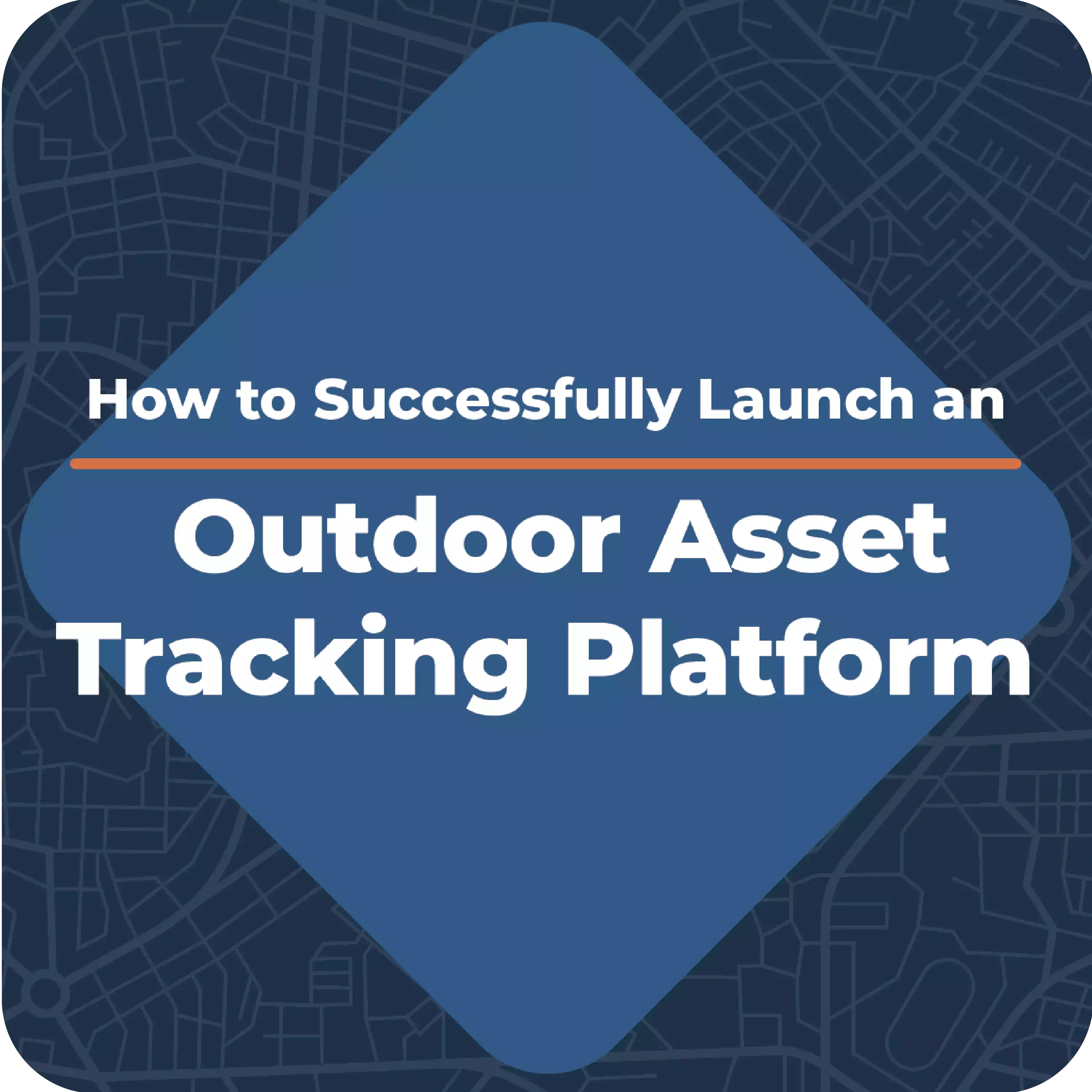 How to Successfully Launch an

Outdoor Asset Tracking Platform